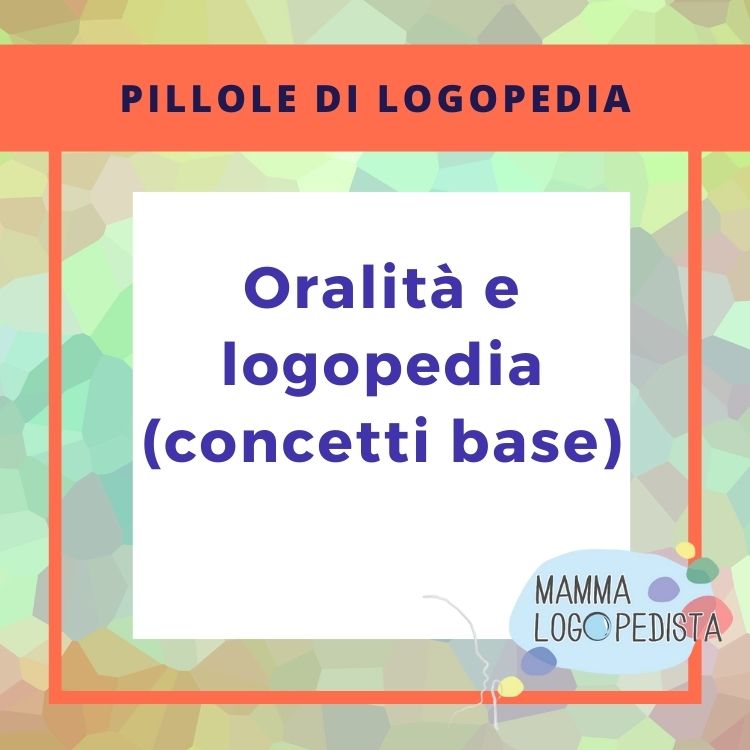 PILLOLE DI LOGOPEDIA

Oralità e logopedia (concetti base)

MAMMA LOGOPEDISTA